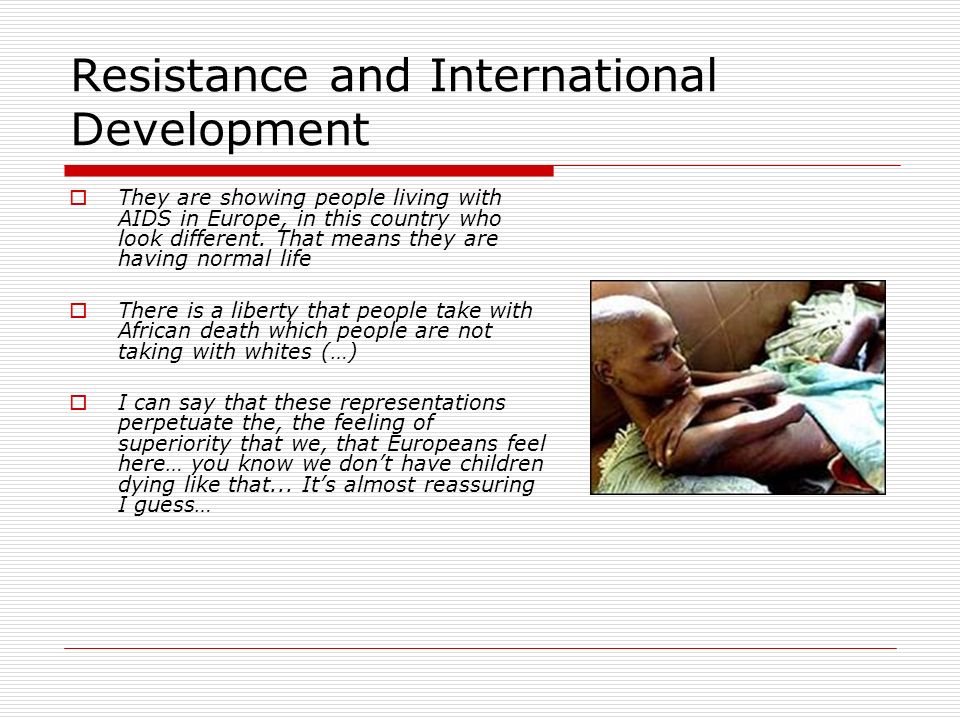 Resistance and International Development

They are showing people living with AIDS in Europe, in this country who look different. That means they are having normal life

There is a liberty that people take with African death which people are not taking with whites (…)

I can say that these representations perpetuate the, the feeling of superiority that we, that Europeans feel here… you know we don't have children dying like that... It's almost reassuring I guess…